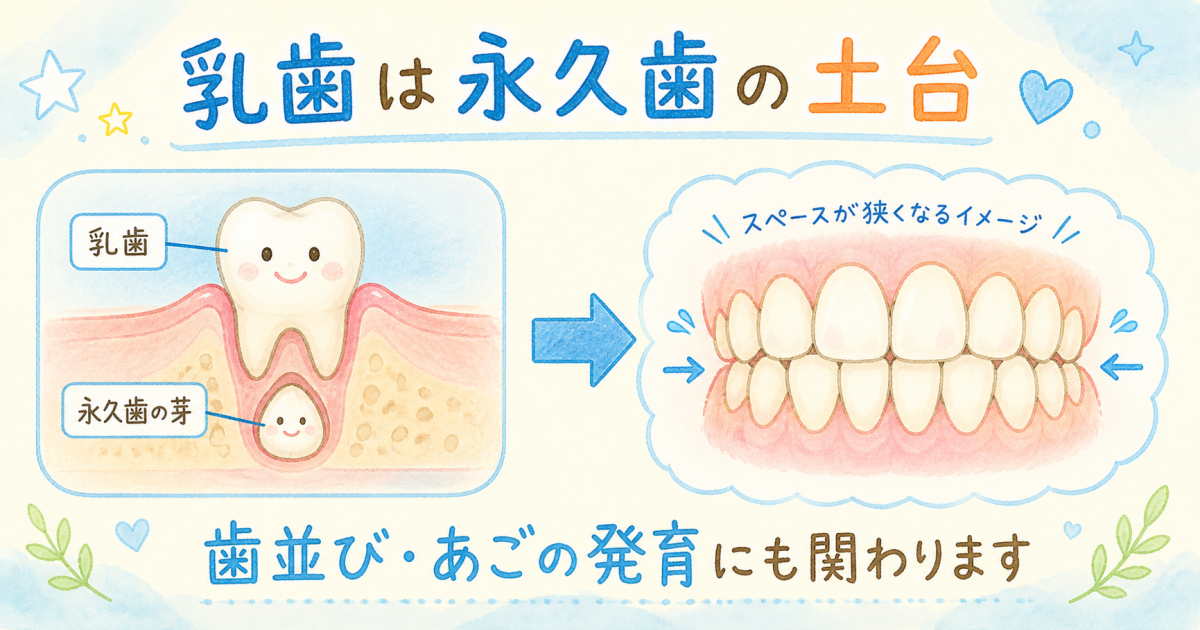 乳歯は永久歯の土台

乳歯

永久歯の芽

スペースが狭くなるイメージ

歯並び・あごの発育にも関わります